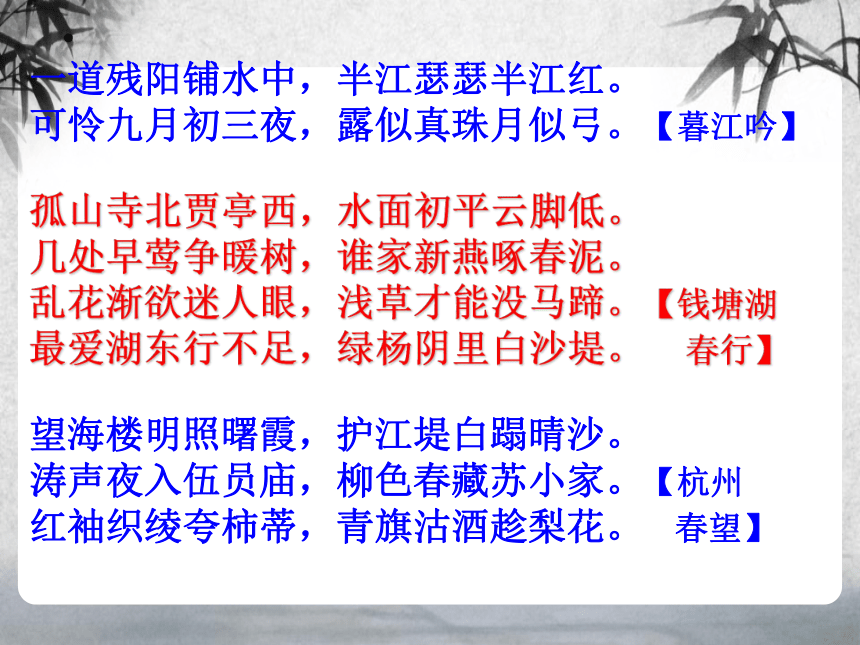 一道残阳铺水中，半江瑟瑟半江红。
可怜九月初三夜，露似真珠月似弓。【暮江吟】

孤山寺北贾亭西，水面初平云脚低。
几处早莺争暖树，谁家新燕啄春泥。
乱花渐欲迷人眼，浅草才能没马蹄。【钱塘湖
最爱湖东行不足，绿杨阴里白沙堤。 春行】

望海楼明照曙霞，护江堤白蹋晴沙。
涛声夜入伍员庙，柳色春藏苏小家。【杭州
红袖织绫夸柿蒂，青旗沽酒趁梨花。 春望】